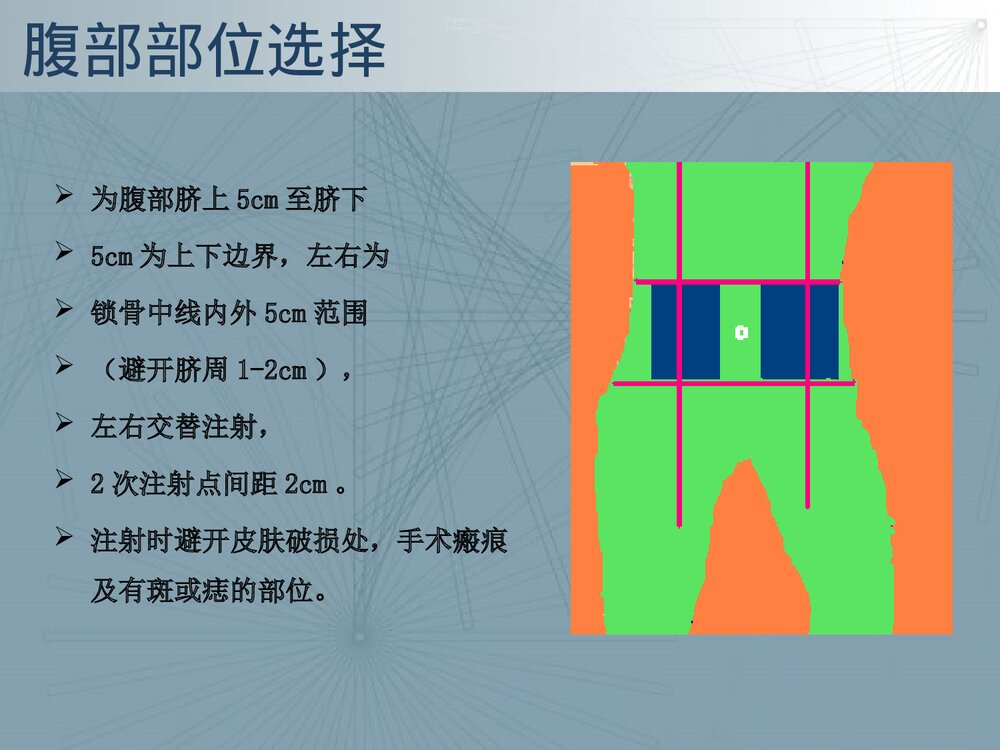 腹部部位选择

➢ 为腹部脐上 5cm 至脐下

➢ 5cm 为上下边界，左右为

➢ 锁骨中线内外 5cm 范围

➢ （避开脐周 1-2cm ），

➢ 左右交替注射，

➢ 2 次注射点间距 2cm 。

➢ 注射时避开皮肤破损处，手术瘢痕及有斑或痣的部位。